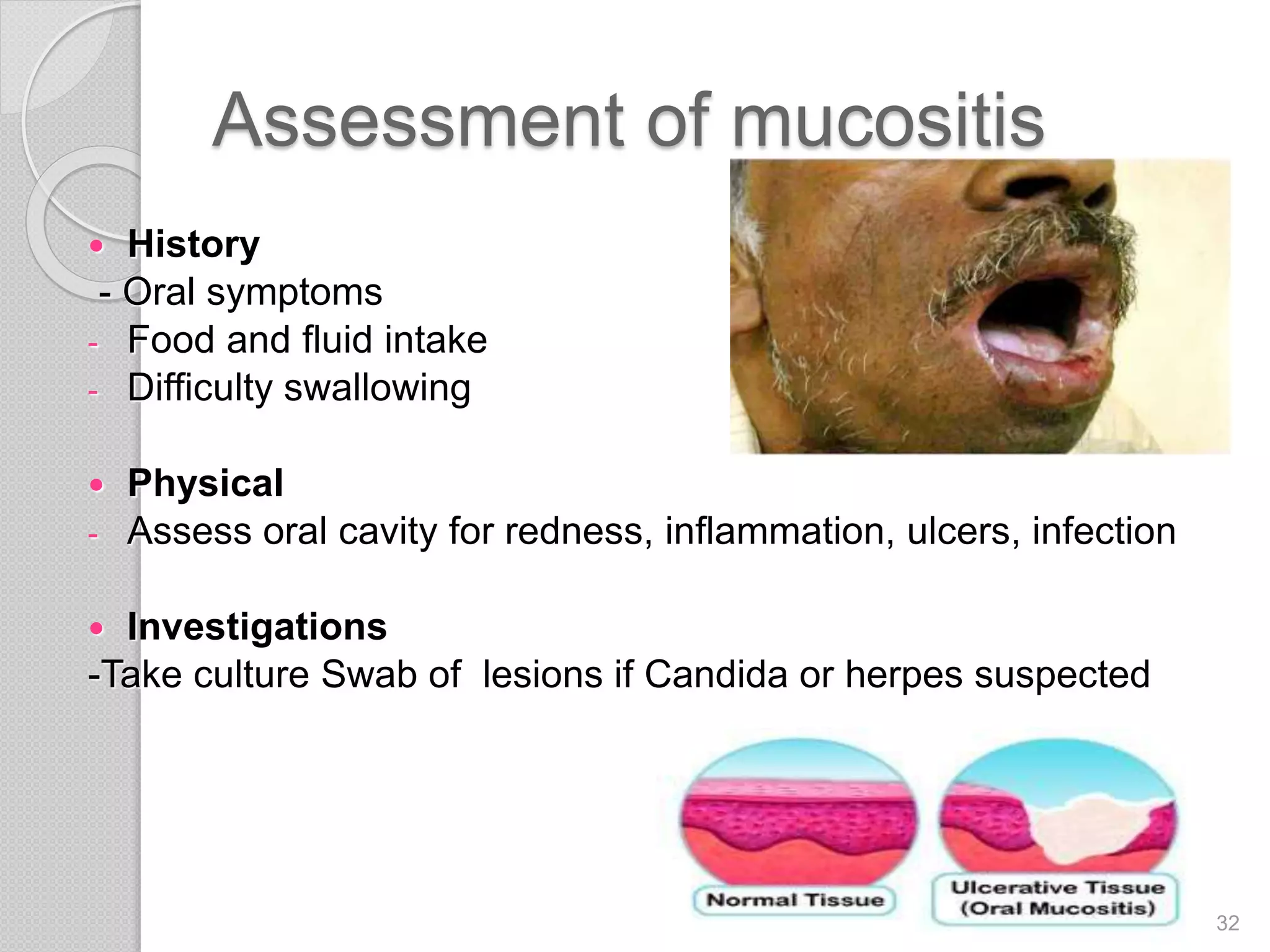 Assessment of mucositis

• History
- Oral symptoms
- Food and fluid intake
- Difficulty swallowing

• Physical
- Assess oral cavity for redness, inflammation, ulcers, infection

• Investigations
-Take culture Swab of  lesions if Candida or herpes suspected

Normal Tissue

Ulcerative Tissue
(Oral Mucositis)

32